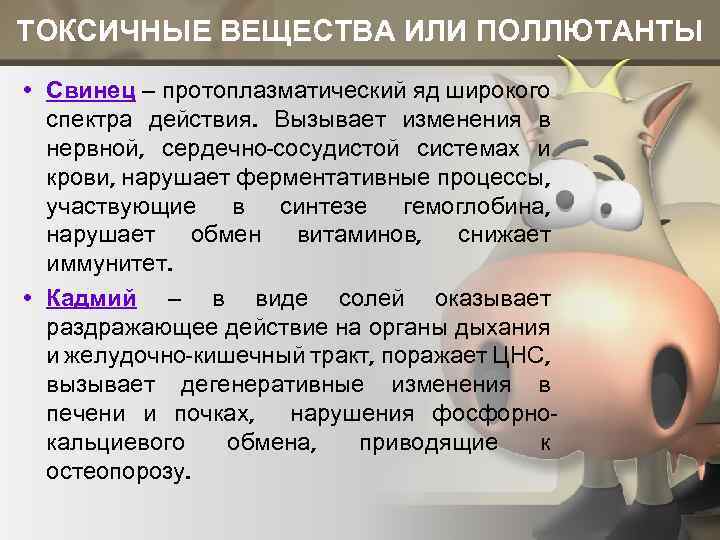 ТОКСИЧНЫЕ ВЕЩЕСТВА ИЛИ ПОЛЛЮТАНТЫ

• Свинец – протоплазматический яд широкого спектра действия. Вызывает изменения в нервной, сердечно-сосудистой системах и крови, нарушает ферментативные процессы, участвующие в синтезе гемоглобина, нарушает обмен витаминов, снижает иммунитет.

• Кадмий – в виде солей оказывает раздражающее действие на органы дыхания и желудочно-кишечный тракт, поражает ЦНС, вызывает дегенеративные изменения в печени и почках, нарушения фосфорно-кальциевого обмена, приводящие к остеопорозу.